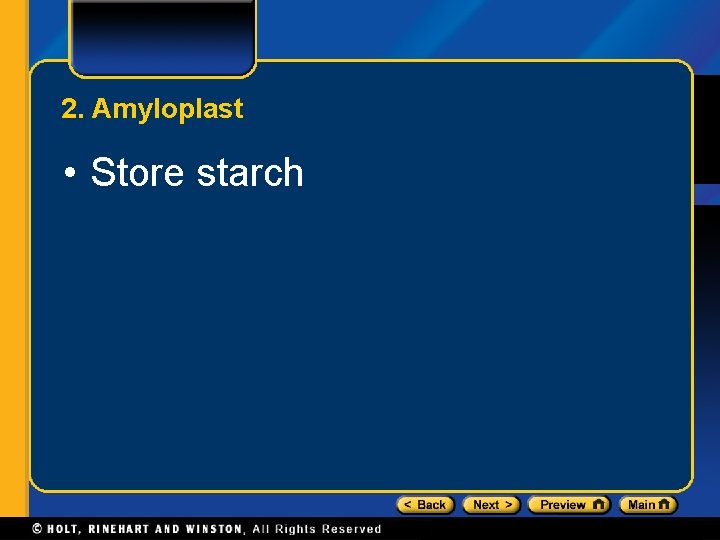 2. Amyloplast

• Store starch

< Back Next > Preview Main

© HOLT, RINEHART AND WINSTON, All Rights Reserved